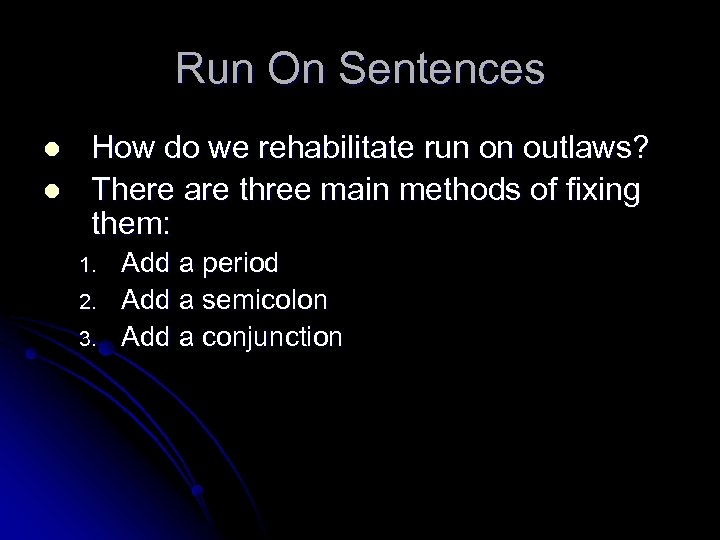 Run On Sentences

- How do we rehabilitate run on outlaws?
- There are three main methods of fixing them:

1. Add a period
2. Add a semicolon
3. Add a conjunction